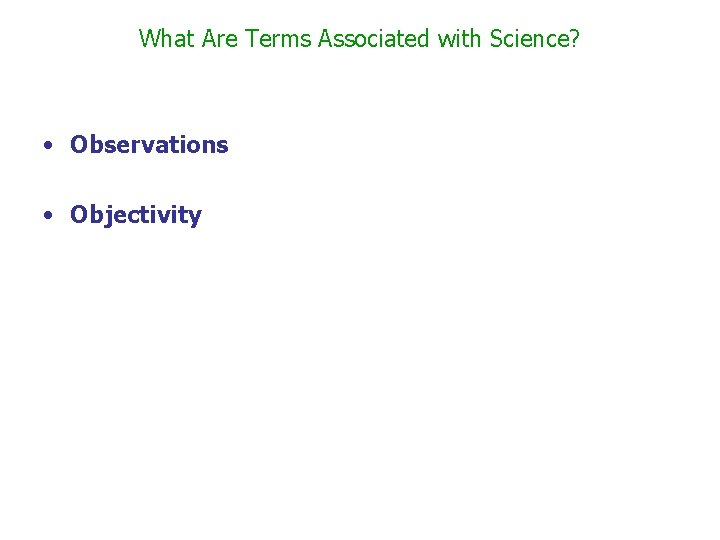 What Are Terms Associated with Science?

• Observations

• Objectivity